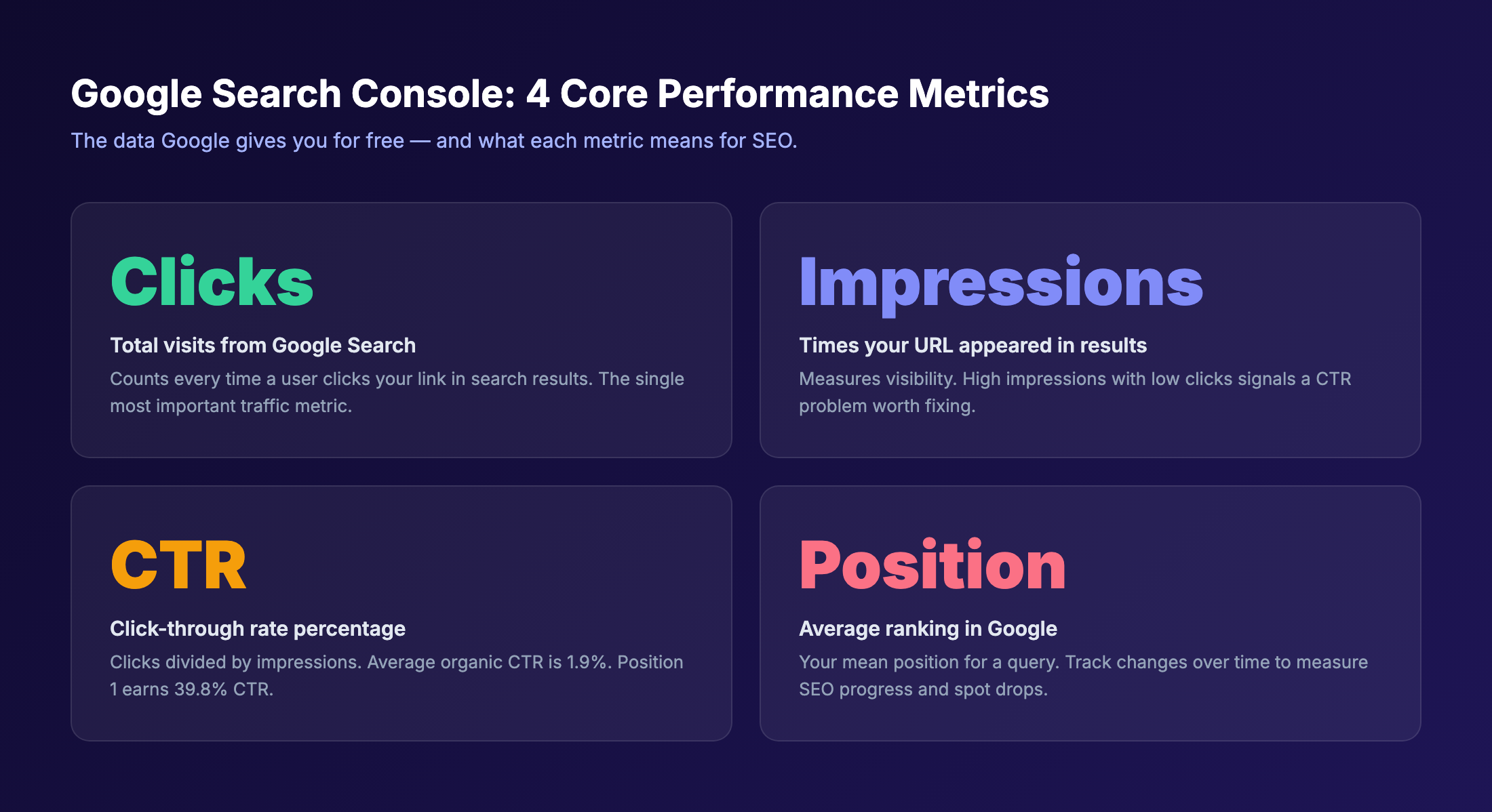 Google Search Console: 4 Core Performance Metrics

The data Google gives you for free — and what each metric means for SEO.

Clicks

Total visits from Google Search

Counts every time a user clicks your link in search results. The single most important traffic metric.

Impressions

Times your URL appeared in results

Measures visibility. High impressions with low clicks signals a CTR problem worth fixing.

CTR

Click-through rate percentage

Clicks divided by impressions. Average organic CTR is 1.9%. Position 1 earns 39.8% CTR.

Position

Average ranking in Google

Your mean position for a query. Track changes over time to measure SEO progress and spot drops.